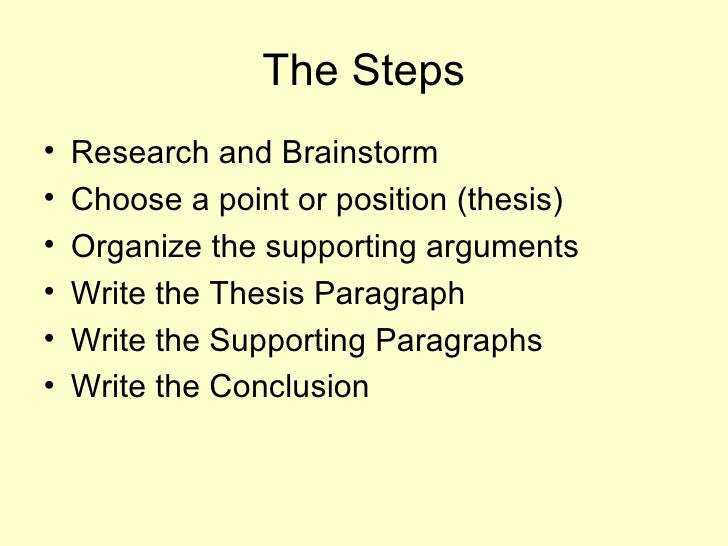 The Steps

• Research and Brainstorm
• Choose a point or position (thesis)
• Organize the supporting arguments
• Write the Thesis Paragraph
• Write the Supporting Paragraphs
• Write the Conclusion